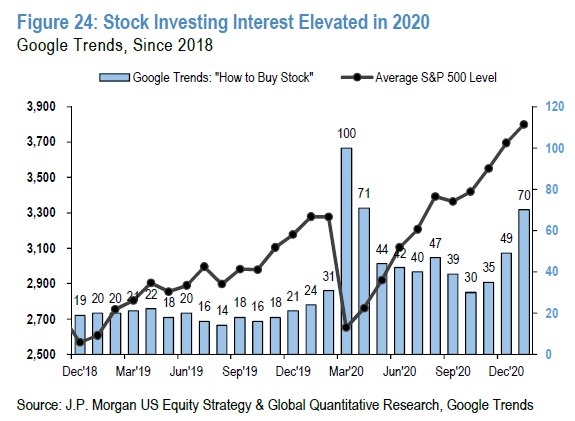 Figure 24: Stock Investing Interest Elevated in 2020
Google Trends, Since 2018

Google Trends: "How to Buy Stock"
Average S&P 500 Level

3,900
3,700
3,500
3,300
3,100
2,900
2,700
2,500

120
100
80
60
40
20
0

19 20 20 21 22 18 20 16 14 18 16 18 21 24 31 100 71 44 42 40 47 39 30 35 49 70

Dec'18
Mar'19
Jun'19
Sep'19
Dec'19
Mar'20
Jun'20
Sep'20
Dec'20

Source: J.P. Morgan US Equity Strategy & Global Quantitative Research, Google Trends